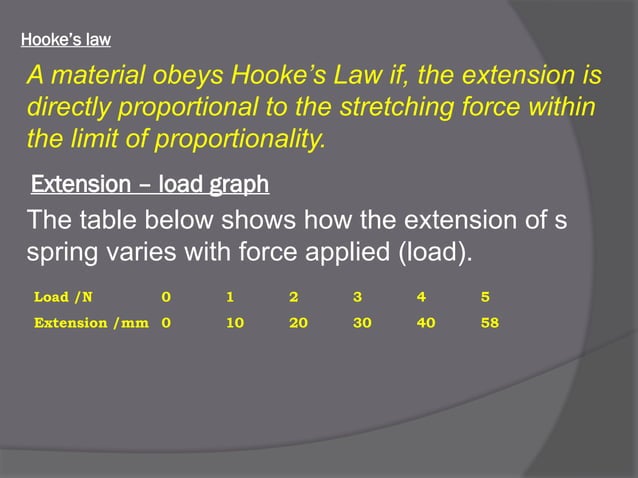 Hooke's law

A material obeys Hooke's Law if, the extension is directly proportional to the stretching force within the limit of proportionality.

Extension – load graph

The table below shows how the extension of s spring varies with force applied (load).

| Load /N | 0 | 1 | 2 | 3 | 4 | 5 |
|---|---|---|---|---|---|---|
| Extension /mm | 0 | 10 | 20 | 30 | 40 | 58 |